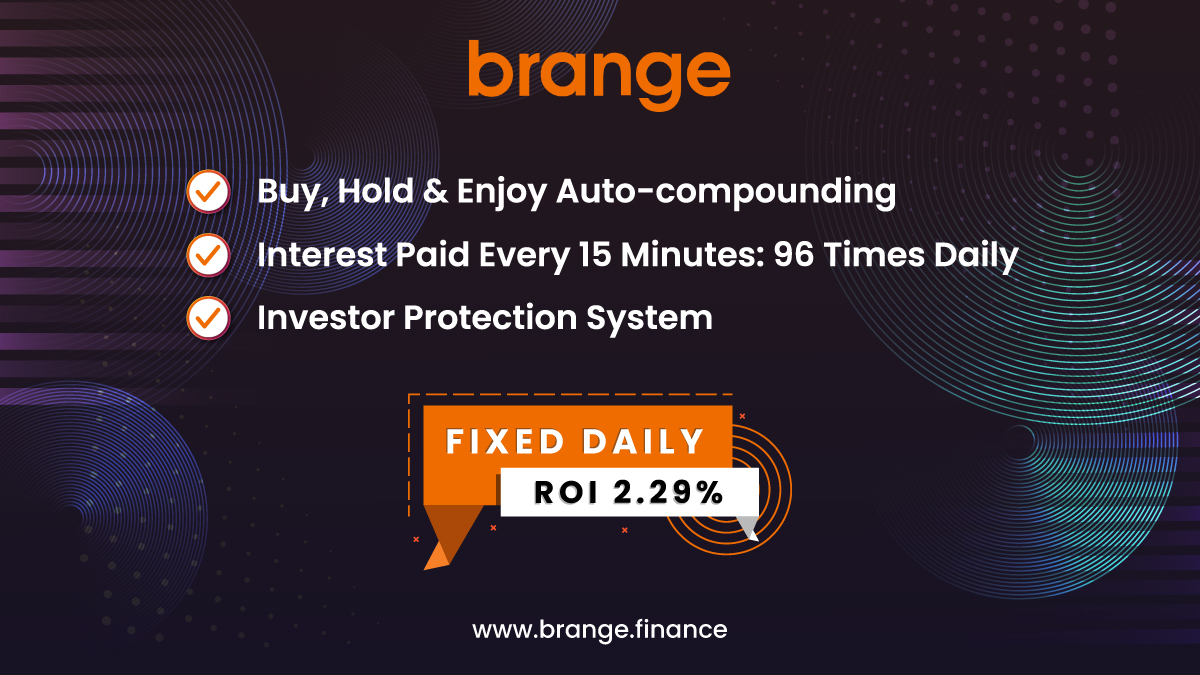 brange

Buy, Hold & Enjoy Auto-compounding

Interest Paid Every 15 Minutes: 96 Times Daily

Investor Protection System

FIXED DAILY

ROI 2.29%

www.brange.finance